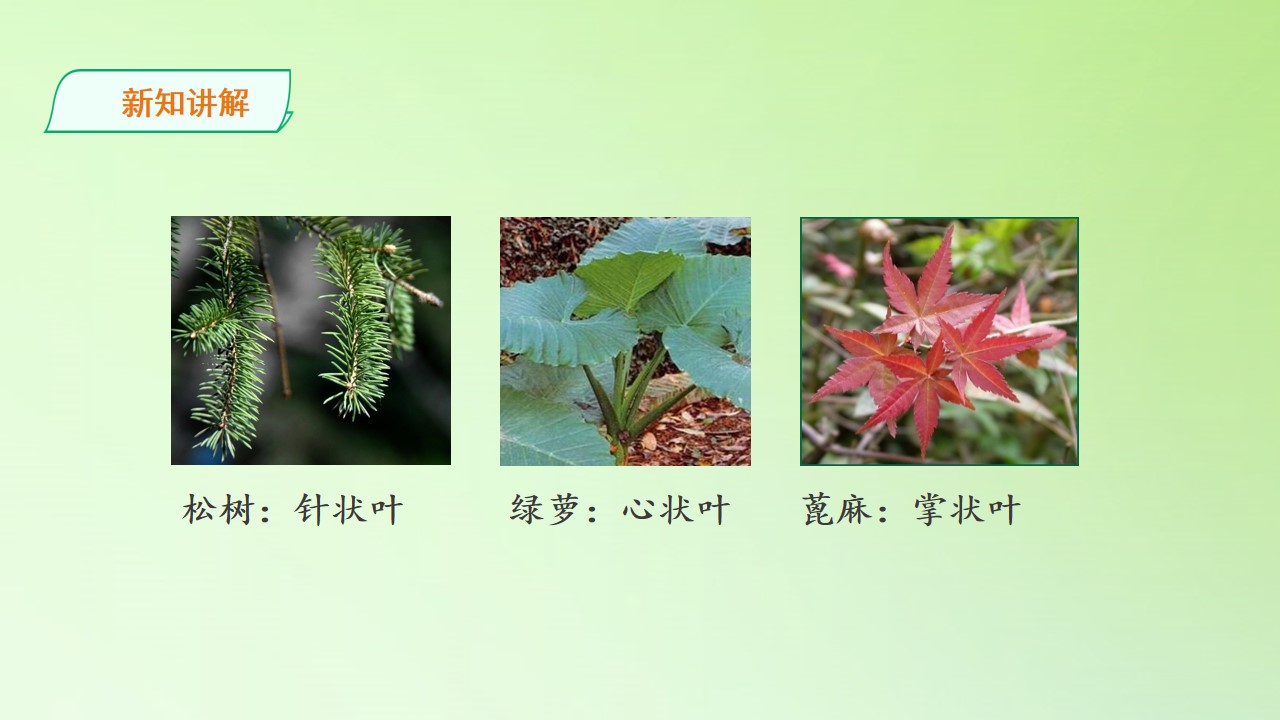 新知讲解

松树：针状叶

绿萝：心状叶

蓖麻：掌状叶